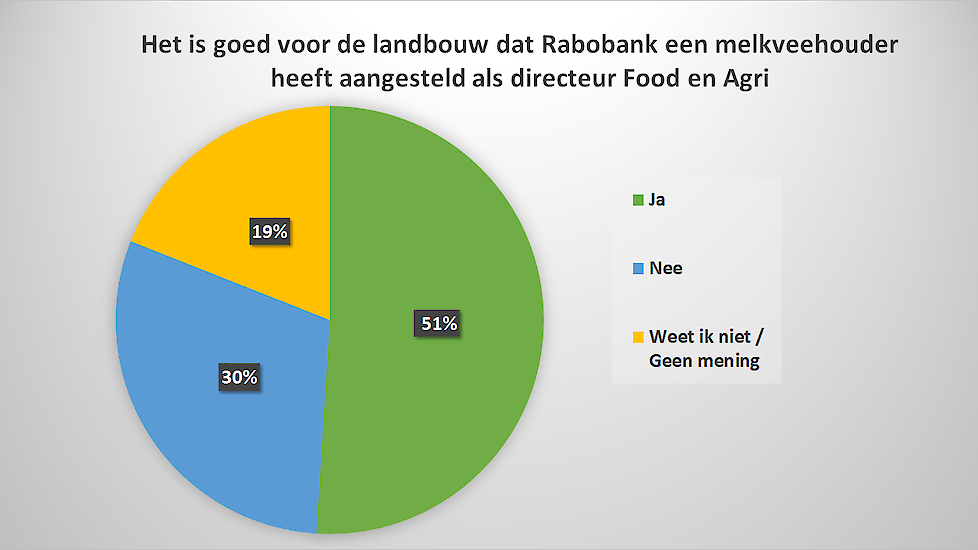 Het is goed voor de landbouw dat Rabobank een melkveehouder heeft aangesteld als directeur Food en Agri

19%

51%

30%

Ja

Nee

Weet ik niet / Geen mening